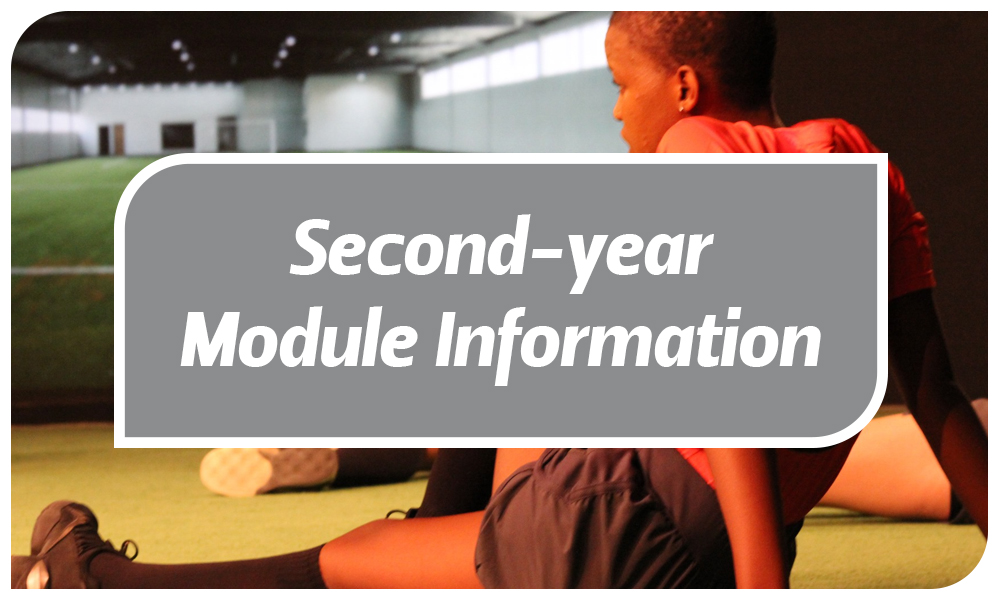 Second-year Module Information